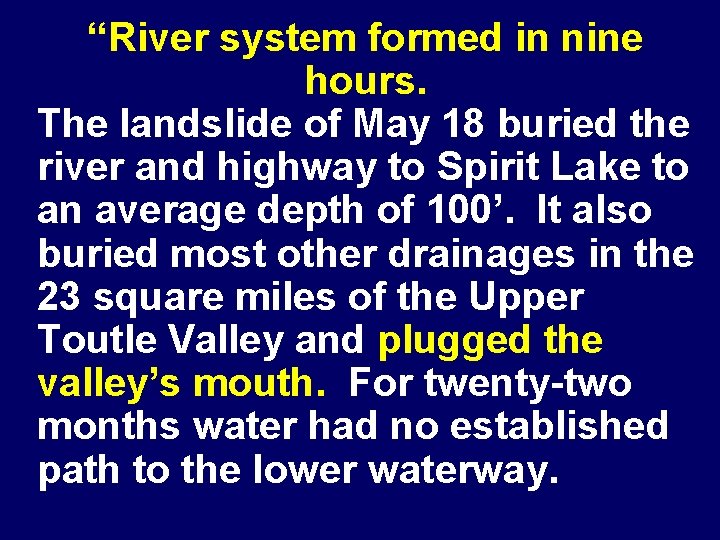 “River system formed in nine hours.

The landslide of May 18 buried the river and highway to Spirit Lake to an average depth of 100’. It also buried most other drainages in the 23 square miles of the Upper Toutle Valley and plugged the valley’s mouth. For twenty-two months water had no established path to the lower waterway.